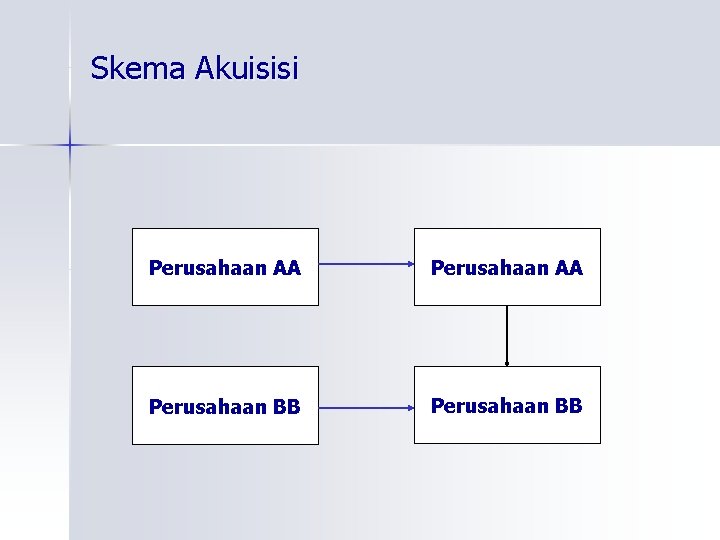 Skema Akuisisi

Perusahaan AA

Perusahaan AA

Perusahaan BB

Perusahaan BB